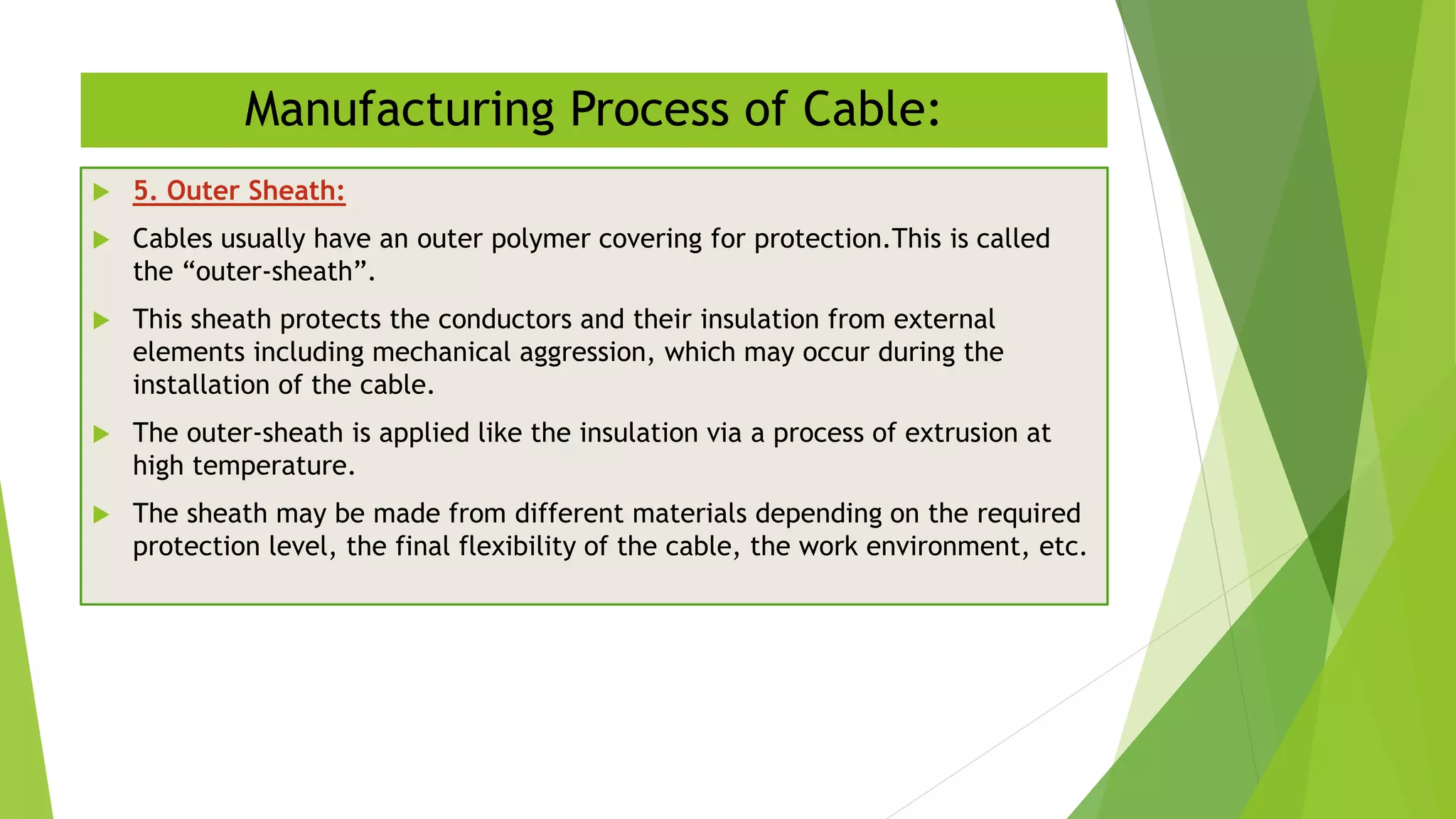 Manufacturing Process of Cable:

5. Outer Sheath:

Cables usually have an outer polymer covering for protection.This is called the “outer-sheath”.

This sheath protects the conductors and their insulation from external elements including mechanical aggression, which may occur during the installation of the cable.

The outer-sheath is applied like the insulation via a process of extrusion at high temperature.

The sheath may be made from different materials depending on the required protection level, the final flexibility of the cable, the work environment, etc.